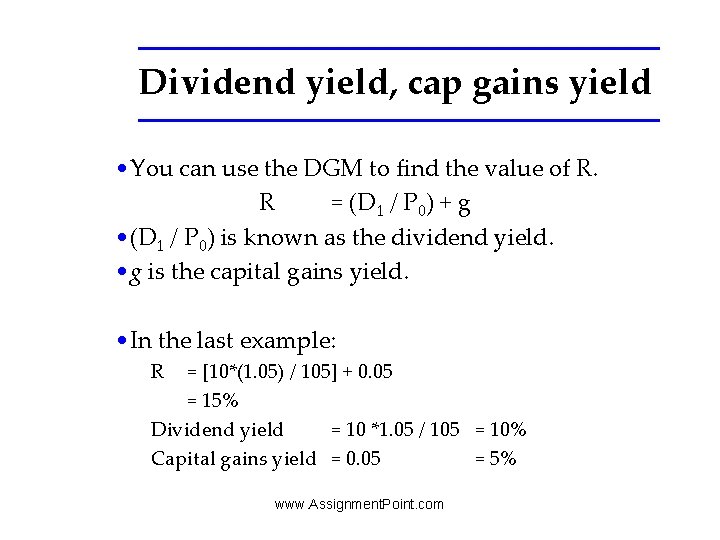 Dividend yield, cap gains yield

• You can use the DGM to find the value of R.
$R = (D_1 / P_0) + g$

• $(D_1 / P_0)$ is known as the dividend yield.

• $g$ is the capital gains yield.

• In the last example:
R = [10*(1.05) / 105] + 0.05
= 15%
Dividend yield = 10 *1.05 / 105 = 10%
Capital gains yield = 0.05 = 5%

www.AssignmentPoint.com